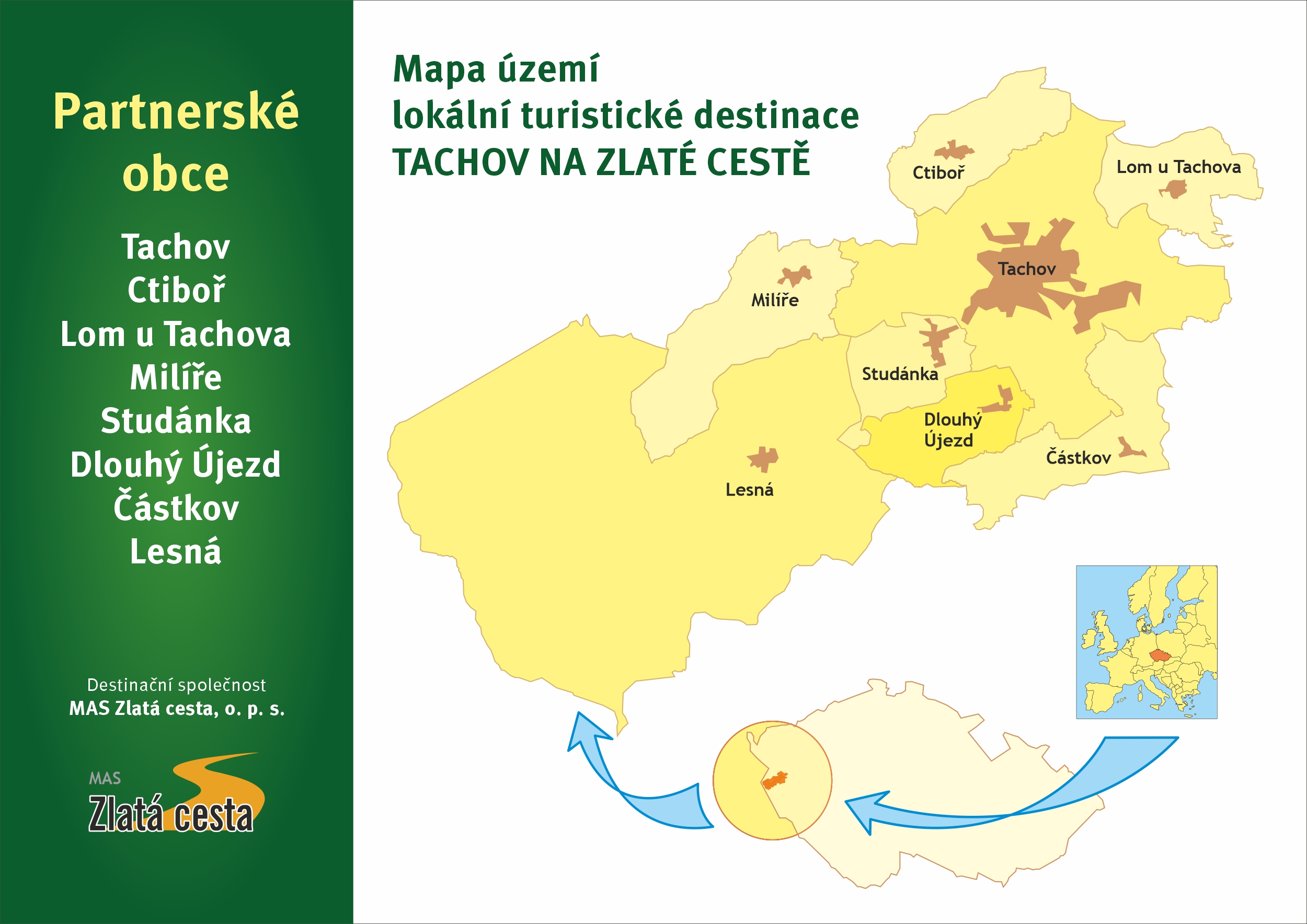 Partnerské obce

Tachov
Ctiboř
Lom u Tachova
Milíře
Studánka
Dlouhý Újezd
Částkov
Lesná

Destinační společnost
MAS Zlatá cesta, o. p. s.

MAS
Zlatá cesta

Mapa území
lokální turistické destinace
TACHOV NA ZLATÉ CESTĚ

Ctiboř

Lom u Tachova

Tachov

Milíře

Studánka

Dlouhý Újezd

Částkov

Lesná